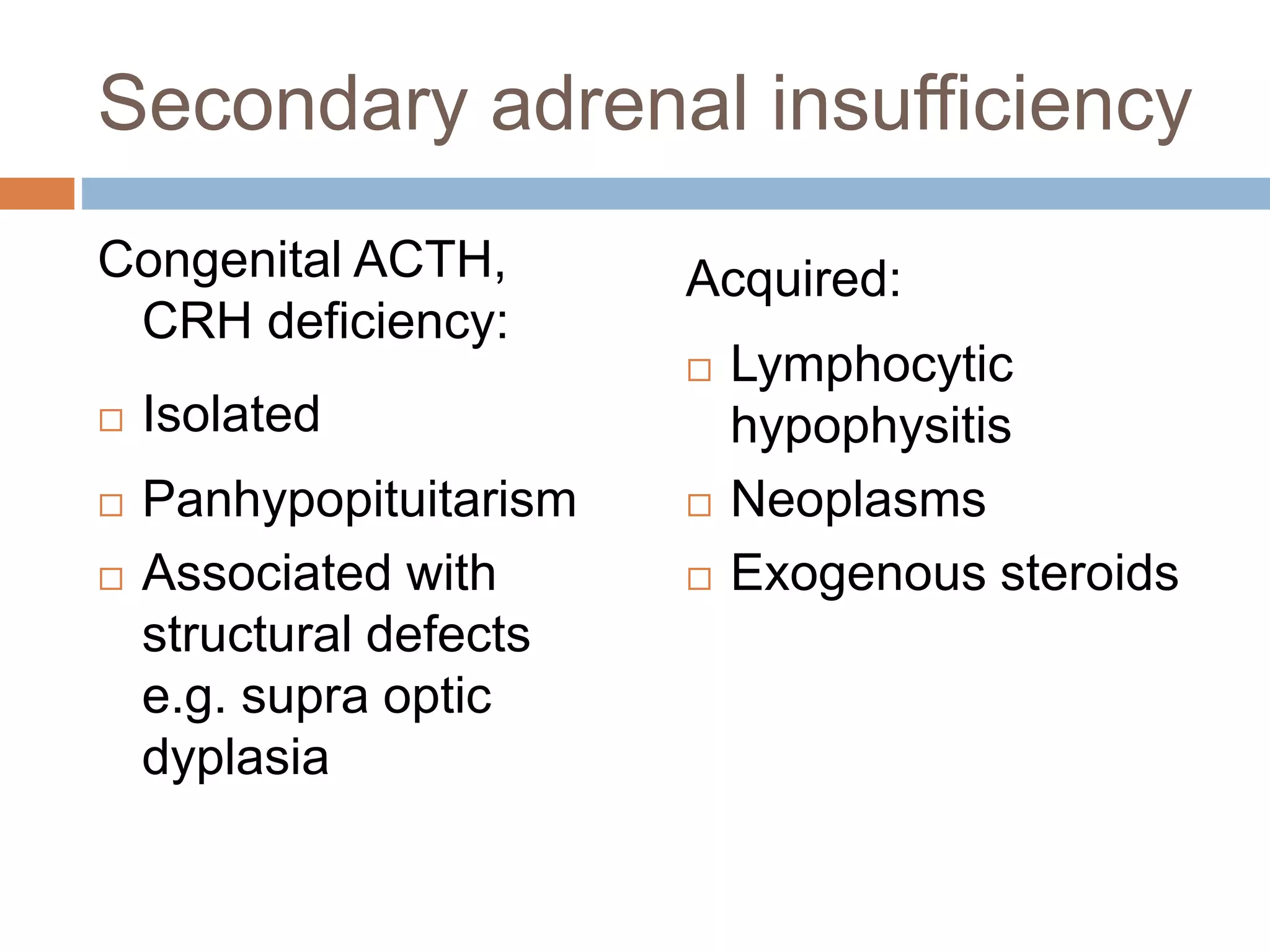 Secondary adrenal insufficiency

Congenital ACTH, CRH deficiency:

□ Isolated

□ Panhypopituitarism

□ Associated with structural defects e.g. supra optic dyplasia

Acquired:

□ Lymphocytic hypophysitis

□ Neoplasms

□ Exogenous steroids